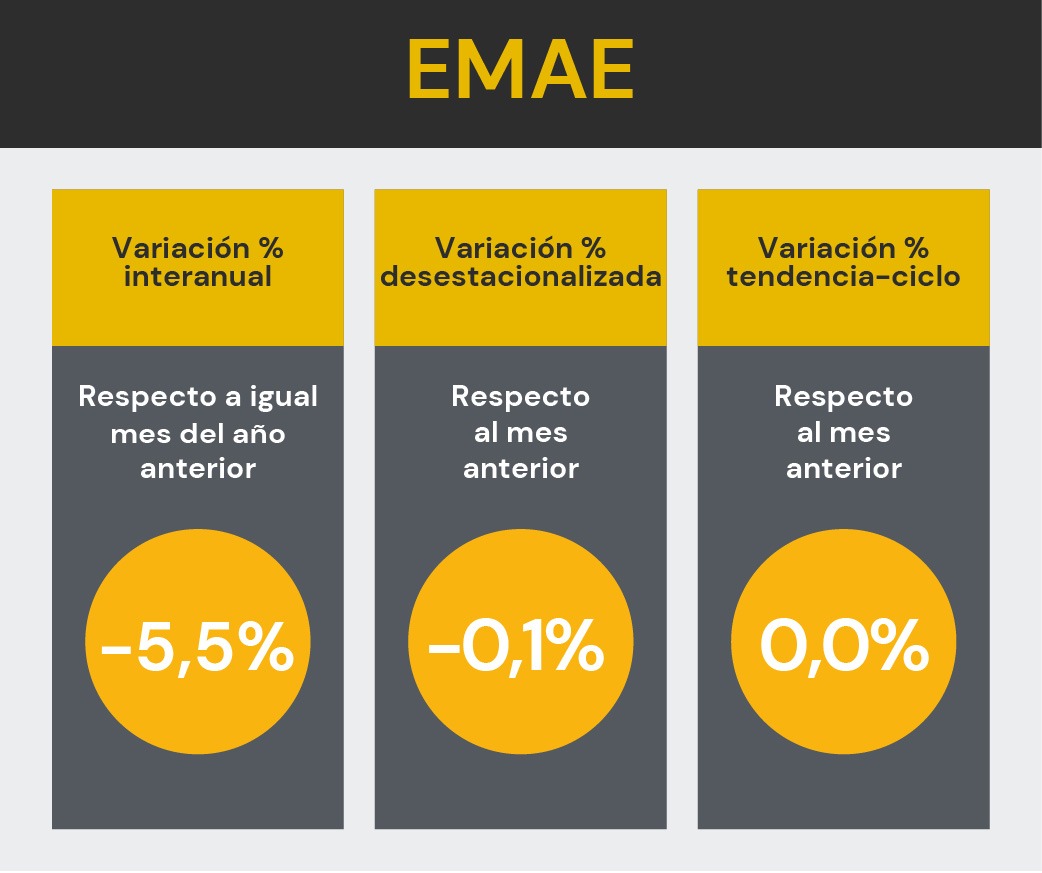 EMAE

Variación % interanual

Respecto a igual mes del año anterior

-5,5%

Variación % desestacionalizada

Respecto al mes anterior

-0,1%

Variación % tendencia-ciclo

Respecto al mes anterior

0,0%